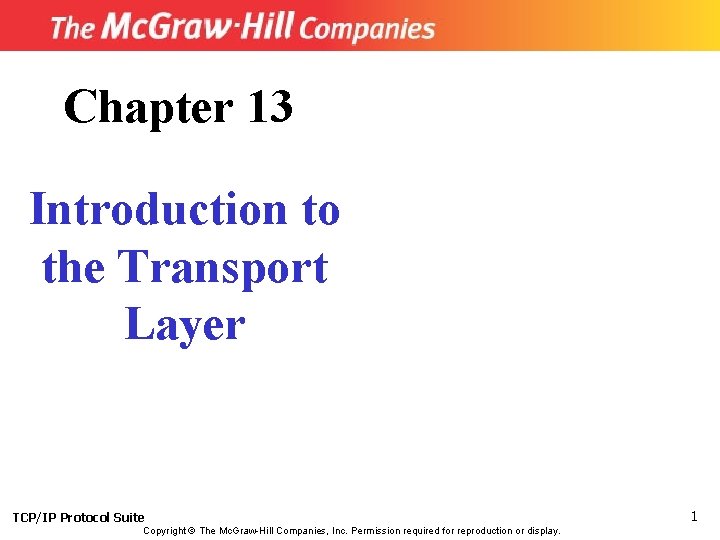 The McGraw·Hill Companies

Chapter 13

Introduction to the Transport Layer

TCP/IP Protocol Suite

1

Copyright © The McGraw-Hill Companies, Inc. Permission required for reproduction or display.